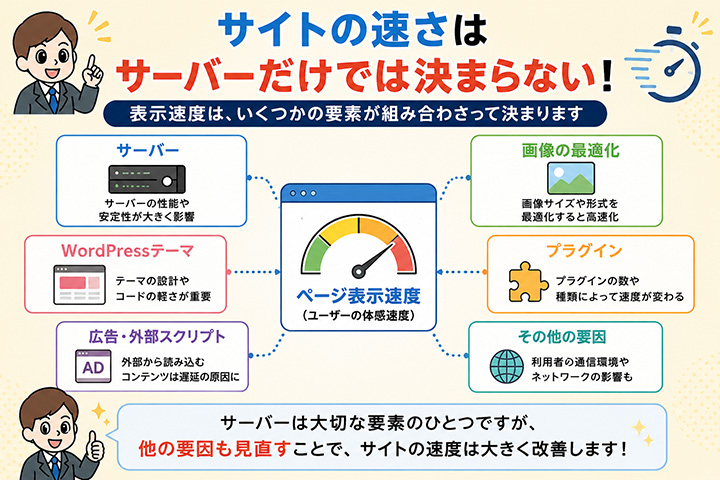 サイトの速さは
サーバーだけでは決まらない！

表示速度は、いくつかの要素が組み合わさって決まります

サーバー
サーバーの性能や安定性が大きく影響

WordPressテーマ
テーマの設計やコードの軽さが重要

広告・外部スクリプト
AD
外部から読み込むコンテンツは遅延の原因に

ページ表示速度
（ユーザーの体感速度）

画像の最適化
画像サイズや形式を最適化すると高速化

プラグイン
プラグインの数や種類によって速度が変わる

その他の要因
利用者の通信環境やネットワークの影響も

サーバーは大切な要素のひとつですが、
他の要因も見直すことで、サイトの速度は大きく改善します！